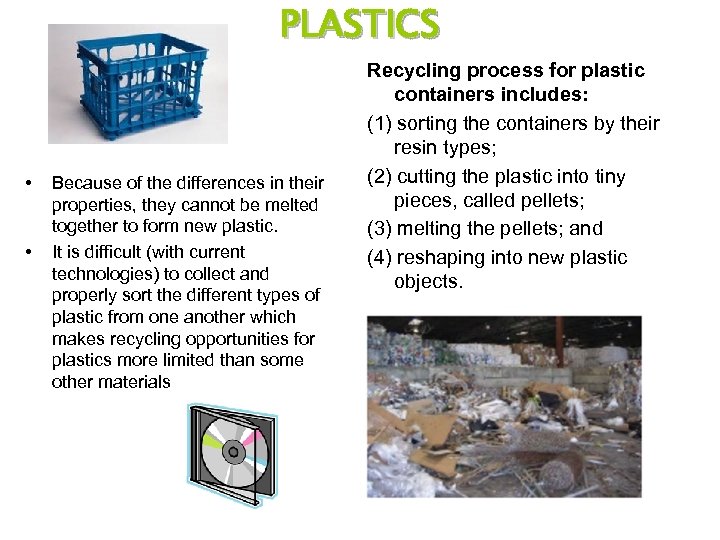 PLASTICS

• Because of the differences in their properties, they cannot be melted together to form new plastic.
• It is difficult (with current technologies) to collect and properly sort the different types of plastic from one another which makes recycling opportunities for plastics more limited than some other materials

Recycling process for plastic containers includes:
(1) sorting the containers by their resin types;
(2) cutting the plastic into tiny pieces, called pellets;
(3) melting the pellets; and
(4) reshaping into new plastic objects.